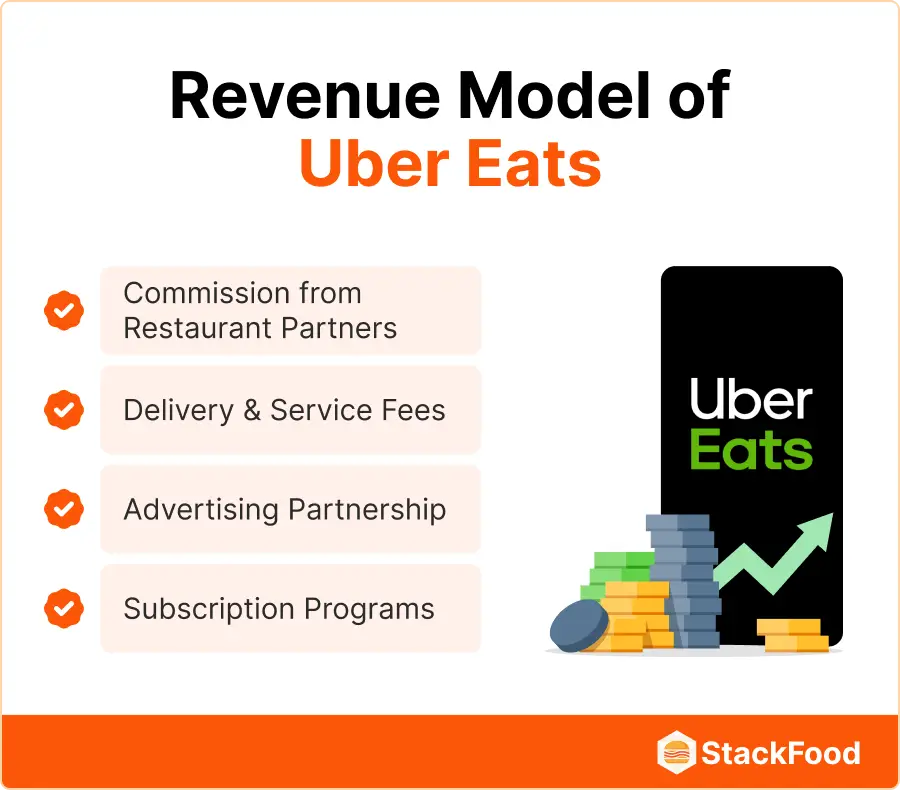 Revenue Model of
Uber Eats

Commission from Restaurant Partners

Delivery & Service Fees

Advertising Partnership

Subscription Programs

Uber
Eats

StackFood